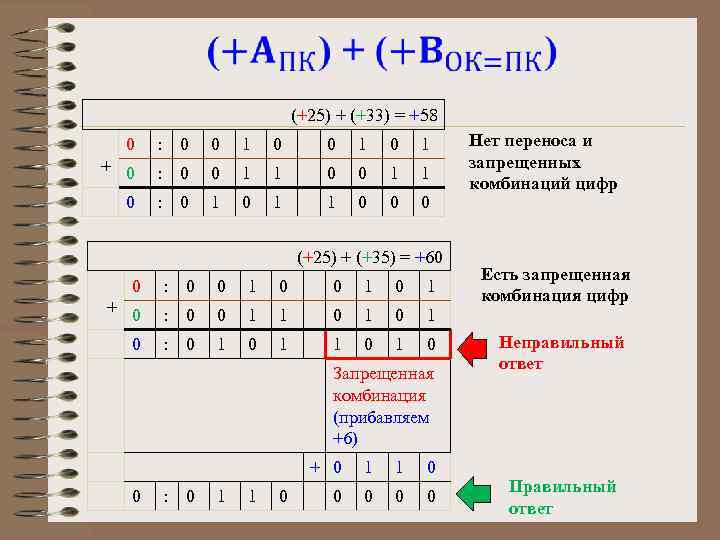 $(+A_{ПК}) + (+B_{ОК=ПК})$

| (+25) + (+33) = +58 | | | | | | | | | | | |
|---|---|---|---|---|---|---|---|---|---|---|---|
| | 0 | : | 0 | 0 | 1 | 0 | | 0 | 1 | 0 | 1 |
| + | 0 | : | 0 | 0 | 1 | 1 | | 0 | 0 | 1 | 1 |
| | 0 | : | 0 | 1 | 0 | 1 | | 1 | 0 | 0 | 0 |

Нет переноса и запрещенных комбинаций цифр

| (+25) + (+35) = +60 | | | | | | | | | | | |
|---|---|---|---|---|---|---|---|---|---|---|---|
| | 0 | : | 0 | 0 | 1 | 0 | | 0 | 1 | 0 | 1 |
| + | 0 | : | 0 | 0 | 1 | 1 | | 0 | 1 | 0 | 1 |
| | 0 | : | 0 | 1 | 0 | 1 | | 1 | 0 | 1 | 0 |
| | | | | | | | | Запрещенная комбинация (прибавляем +6) | | | |
| | | | | | | | + | 0 | 1 | 1 | 0 |
| | 0 | : | 0 | 1 | 1 | 0 | | 0 | 0 | 0 | 0 |

Есть запрещенная комбинация цифр

Неправильный ответ

Правильный ответ